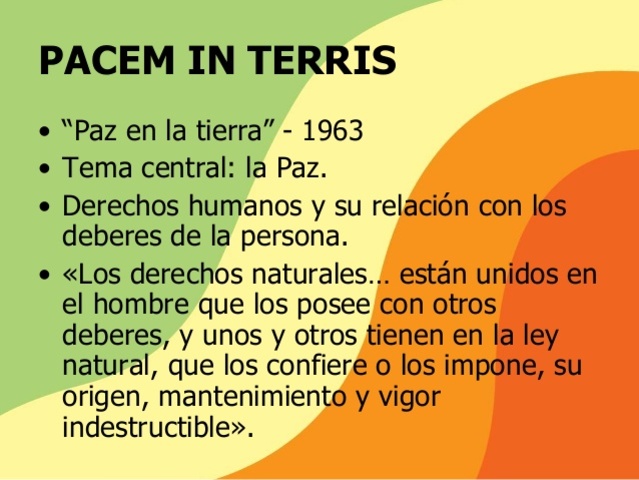 PACEM IN TERRIS

• “Paz en la tierra” - 1963
• Tema central: la Paz.
• Derechos humanos y su relación con los deberes de la persona.
• «Los derechos naturales… están unidos en el hombre que los posee con otros deberes, y unos y otros tienen en la ley natural, que los confiere o los impone, su origen, mantenimiento y vigor indestructible».